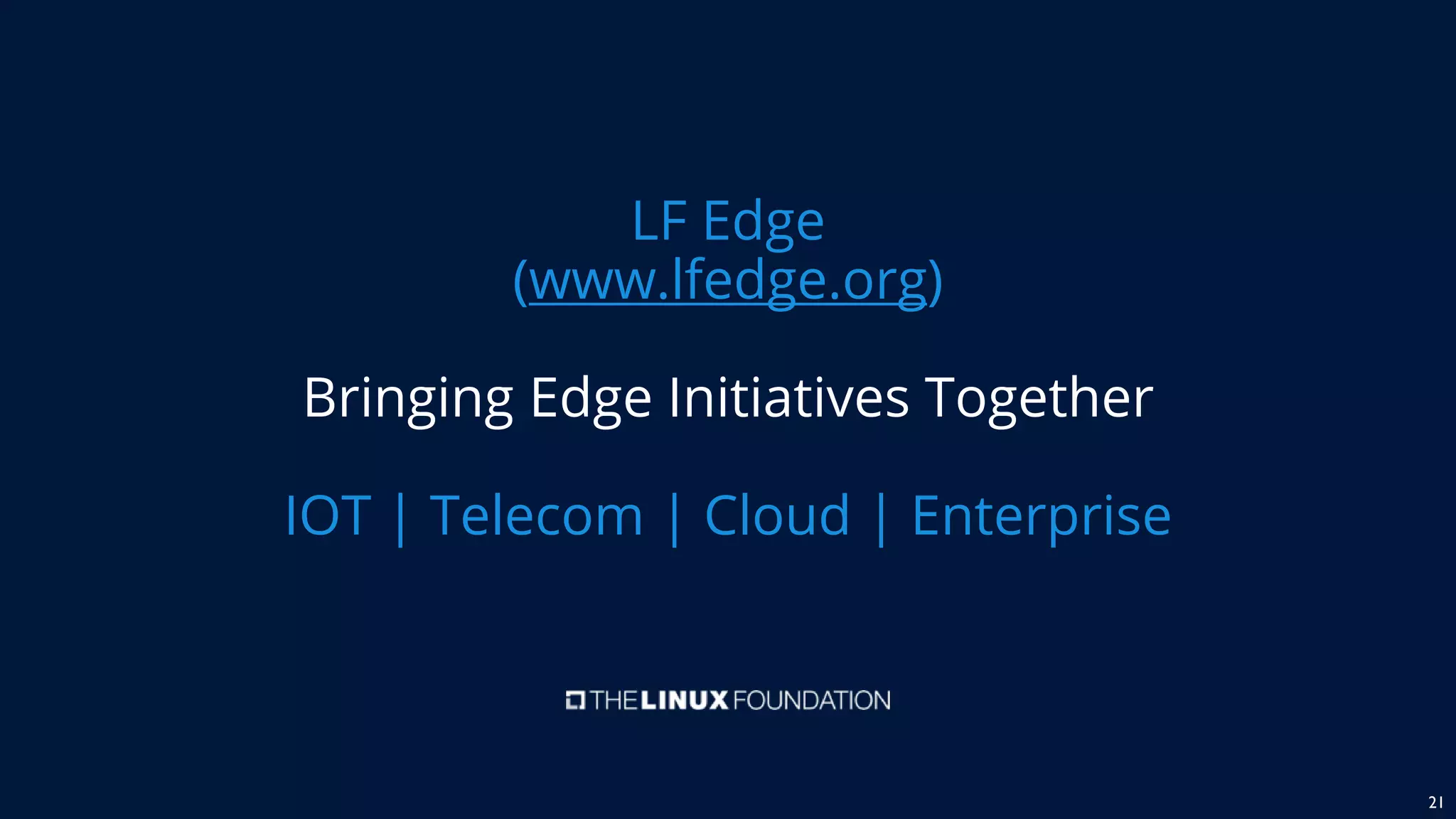 LF Edge
(www.lfedge.org)

Bringing Edge Initiatives Together

IOT | Telecom | Cloud | Enterprise

THE LINUX FOUNDATION

21